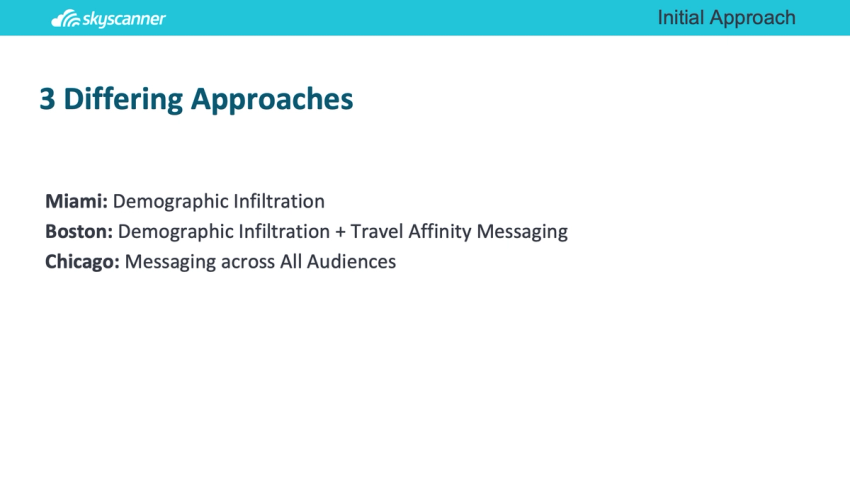 skyscanner

Initial Approach

3 Differing Approaches

Miami: Demographic Infiltration
Boston: Demographic Infiltration + Travel Affinity Messaging
Chicago: Messaging across All Audiences